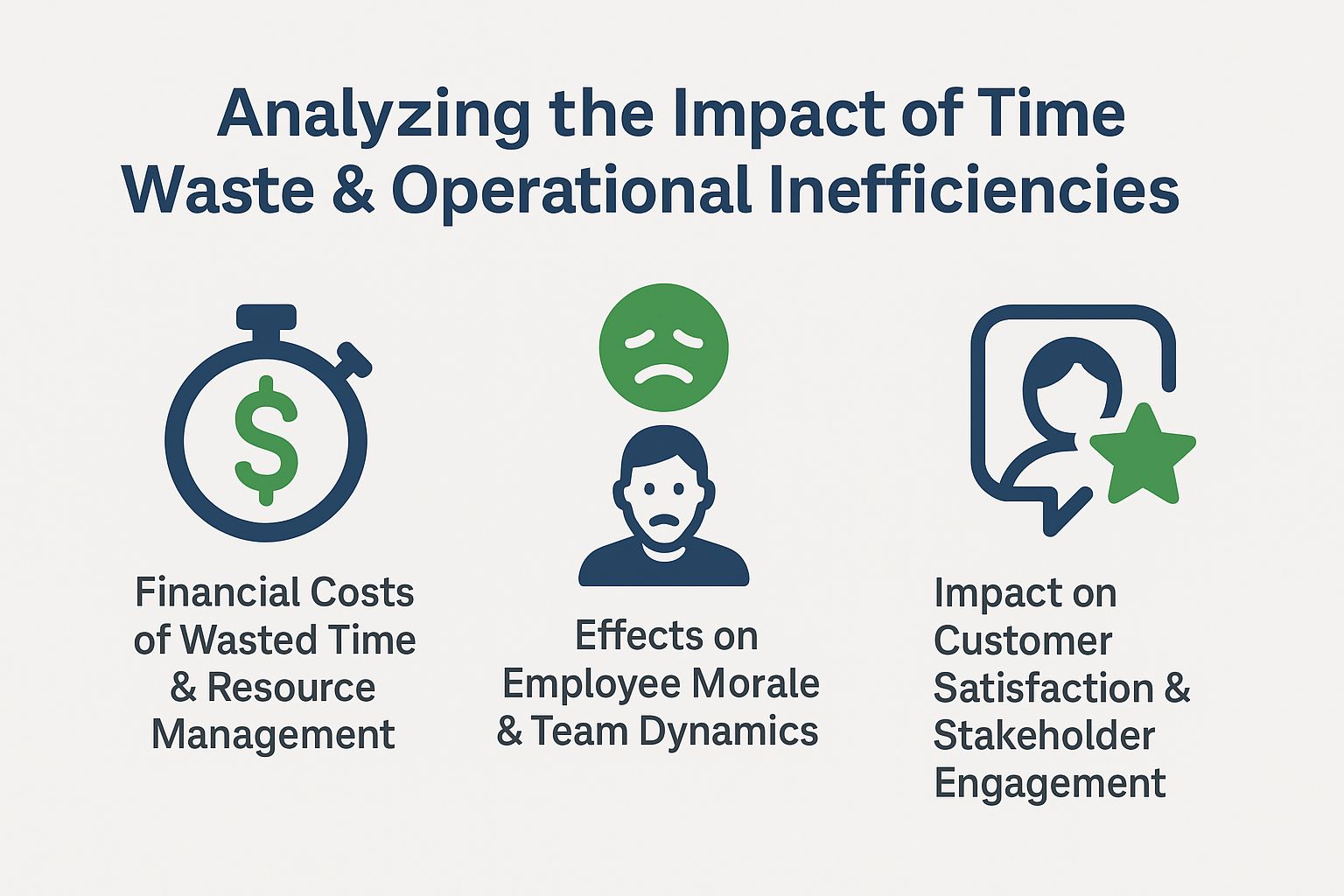 Analyzing the Impact of Time Waste & Operational Inefficiencies

$

Financial Costs of Wasted Time & Resource Management

Effects on Employee Morale & Team Dynamics

Impact on Customer Satisfaction & Stakeholder Engagement